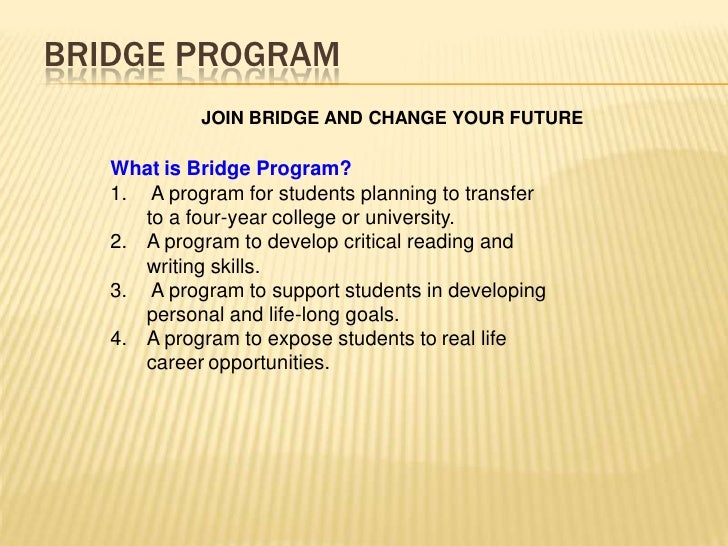 BRIDGE PROGRAM

JOIN BRIDGE AND CHANGE YOUR FUTURE

What is Bridge Program?
1. A program for students planning to transfer to a four-year college or university.
2. A program to develop critical reading and writing skills.
3. A program to support students in developing personal and life-long goals.
4. A program to expose students to real life career opportunities.